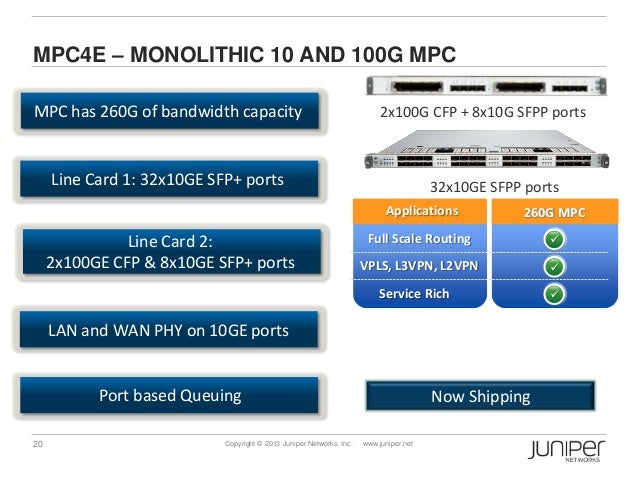 MPC4E – MONOLITHIC 10 AND 100G MPC

MPC has 260G of bandwidth capacity

Line Card 1: 32x10GE SFP+ ports

Line Card 2:
2x100GE CFP & 8x10GE SFP+ ports

LAN and WAN PHY on 10GE ports

Port based Queuing

2x100G CFP + 8x10G SFPP ports

32x10GE SFPP ports

| Applications | 260G MPC |
|---|---|
| Full Scale Routing | ✓ |
| VPLS, L3VPN, L2VPN | ✓ |
| Service Rich | ✓ |

Now Shipping

20

Copyright © 2013 Juniper Networks, Inc. www.juniper.net

JUNIPER NETWORKS